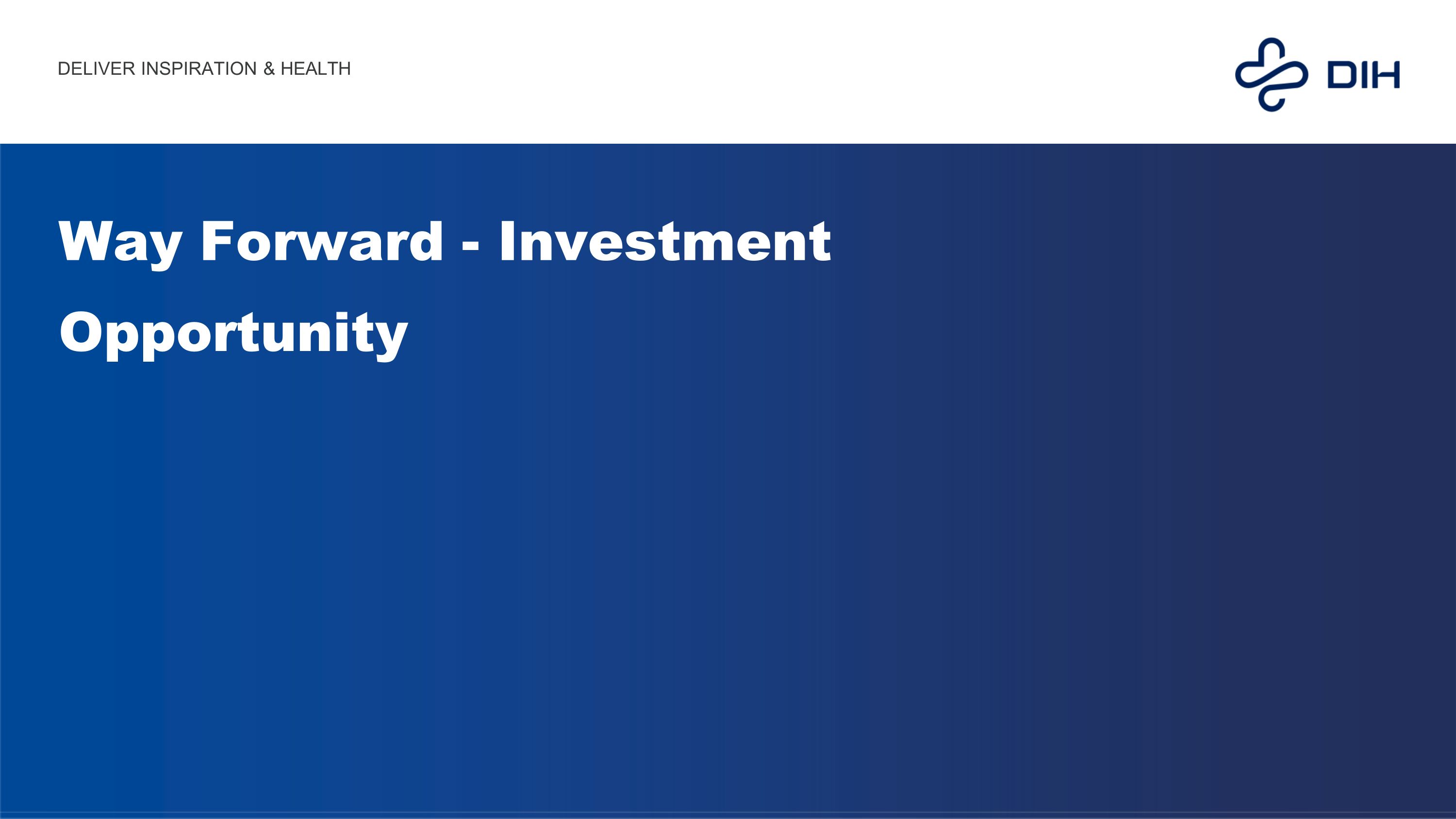 DELIVER INSPIRATION & HEALTH

DIH

Way Forward - Investment Opportunity